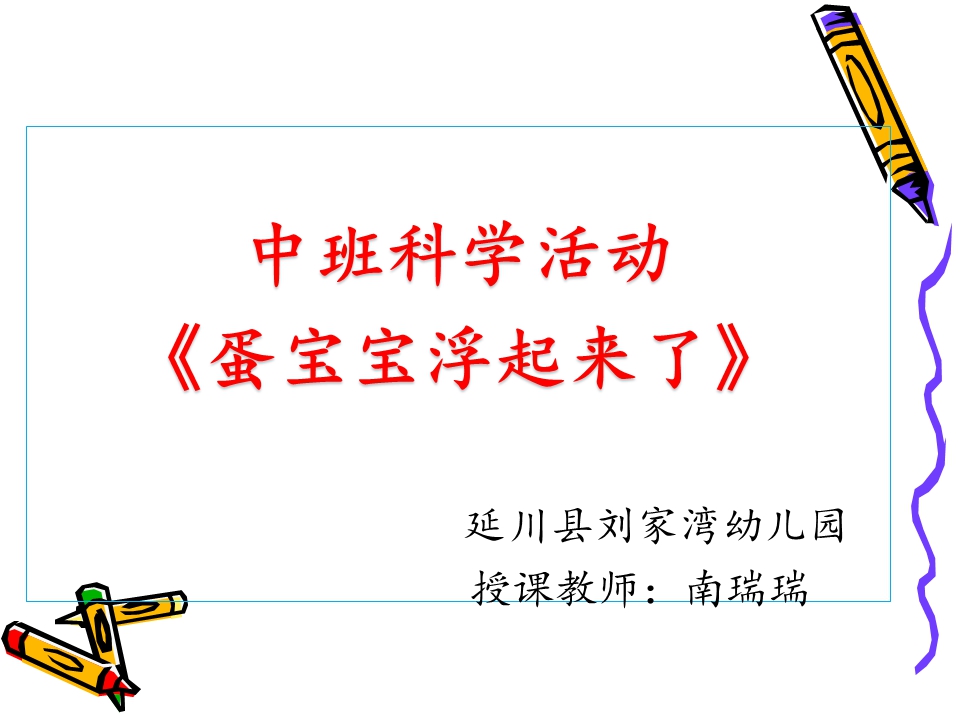 中班科学活动
《蛋宝宝浮起来了》

延川县刘家湾幼儿园
授课教师：南瑞瑞